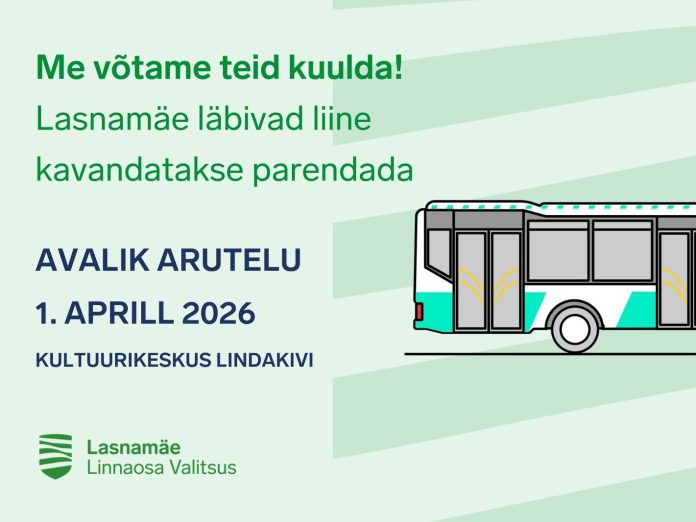 Me võtame teid kuulda!
Lasnamäe läbivad liine kavandatakse parendada

AVALIK ARUTELU
1. APRILL 2026
KULTUURIKESKUS LINDAKIVI

Lasnamäe
Linnaosa Valitsus